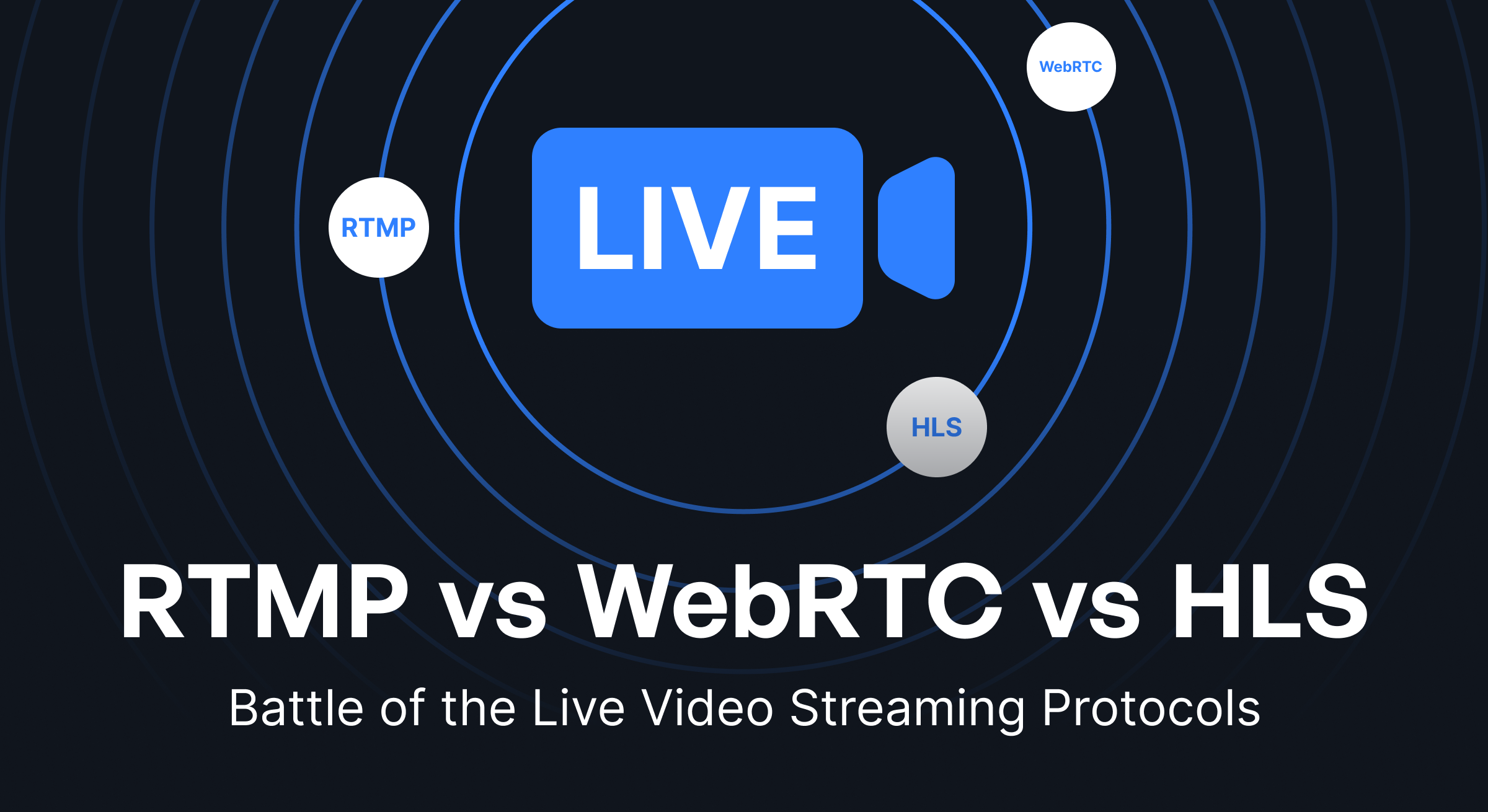 WebRTC

RTMP

LIVE

HLS

RTMP vs WebRTC vs HLS

Battle of the Live Video Streaming Protocols